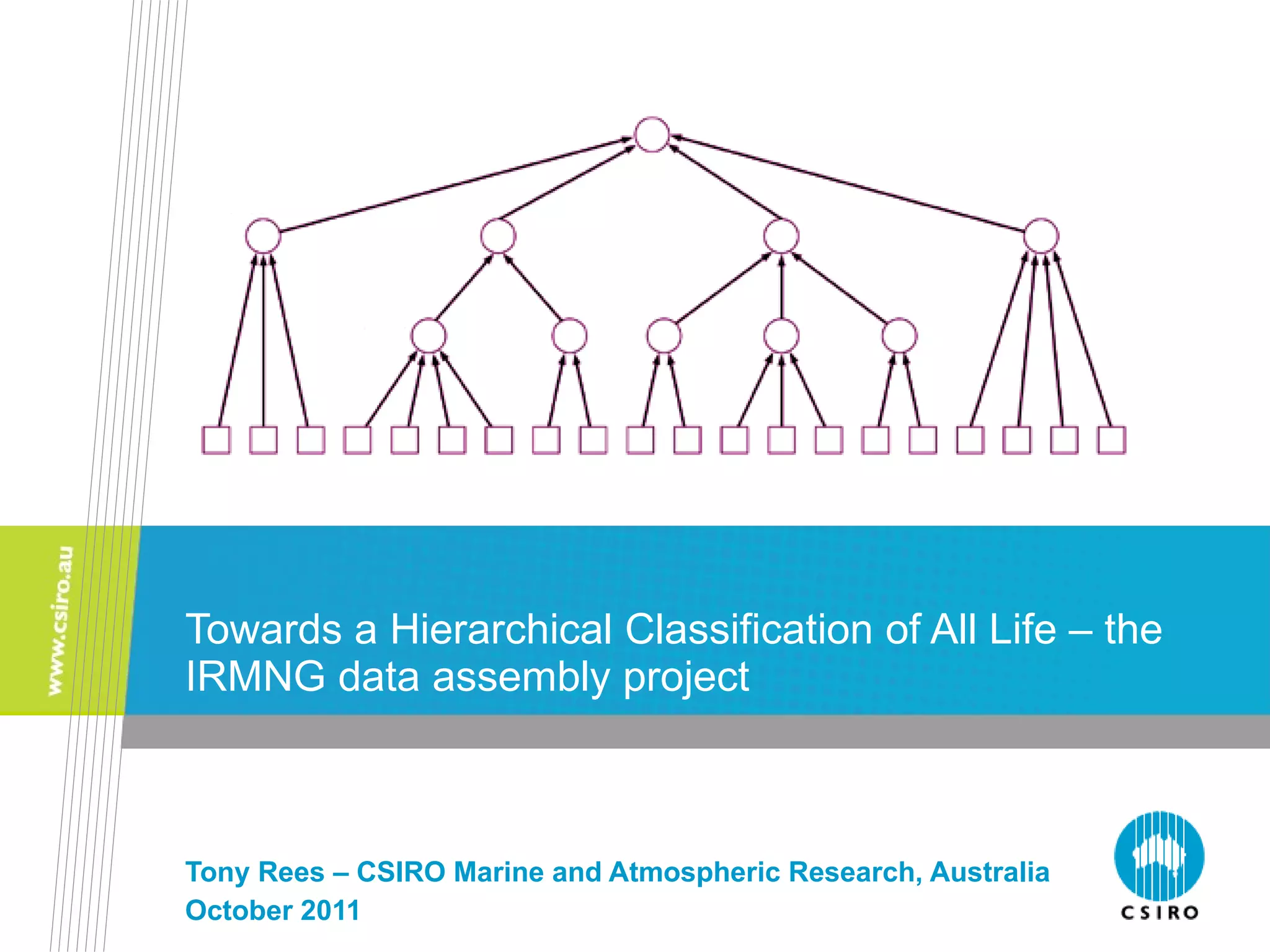 www.csiro.au

Towards a Hierarchical Classification of All Life – the IRMNG data assembly project

Tony Rees – CSIRO Marine and Atmospheric Research, Australia
October 2011

CSIRO